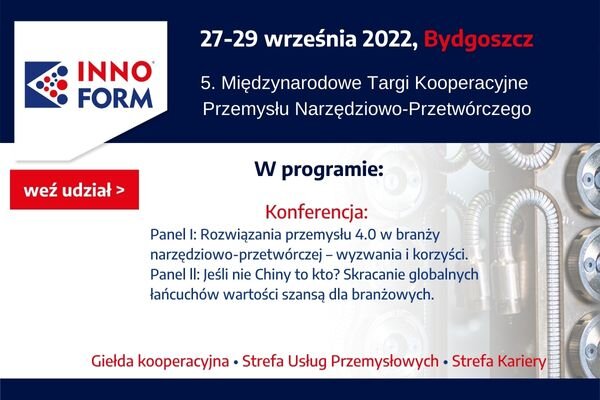 INNO FORM

27-29 września 2022, Bydgoszcz

5. Międzynarodowe Targi Kooperacyjne Przemysłu Narzędziowo-Przetwórczego

weź udział >

W programie:

Konferencja:
Panel I: Rozwiązania przemysłu 4.0 w branży narzędziowo-przetwórczej – wyzwania i korzyści.
Panel II: Jeśli nie Chiny to kto? Skracanie globalnych łańcuchów wartości szansą dla branżowych.

Giełda kooperacyjna • Strefa Usług Przemysłowych • Strefa Kariery